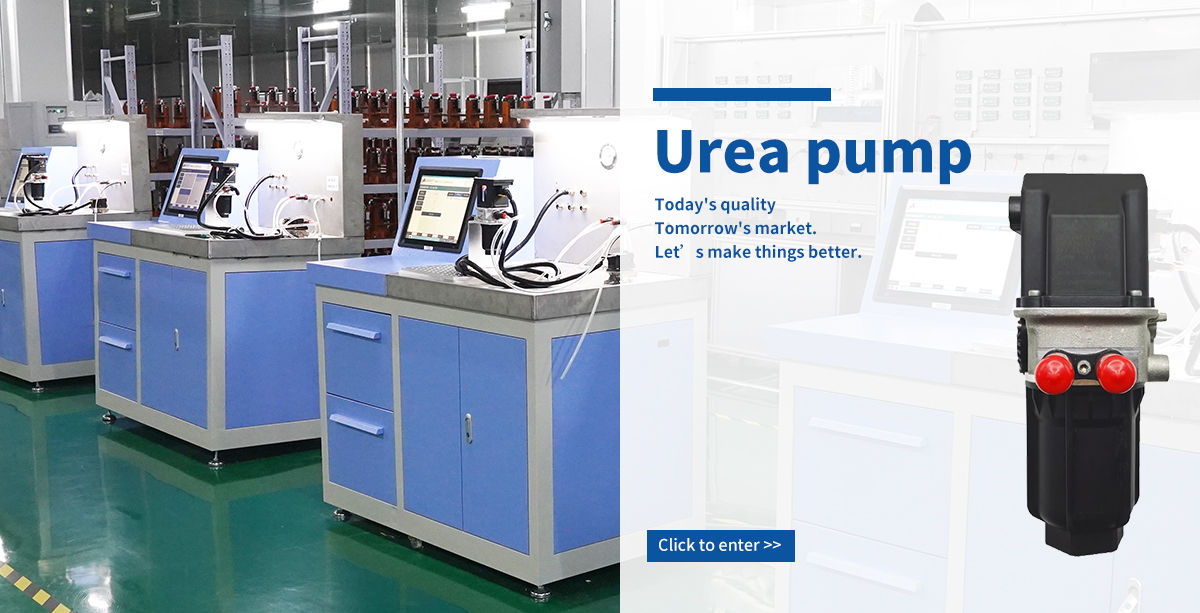 Urea pump

Today's quality
Tomorrow's market.
Let’s make things better.

Click to enter >>